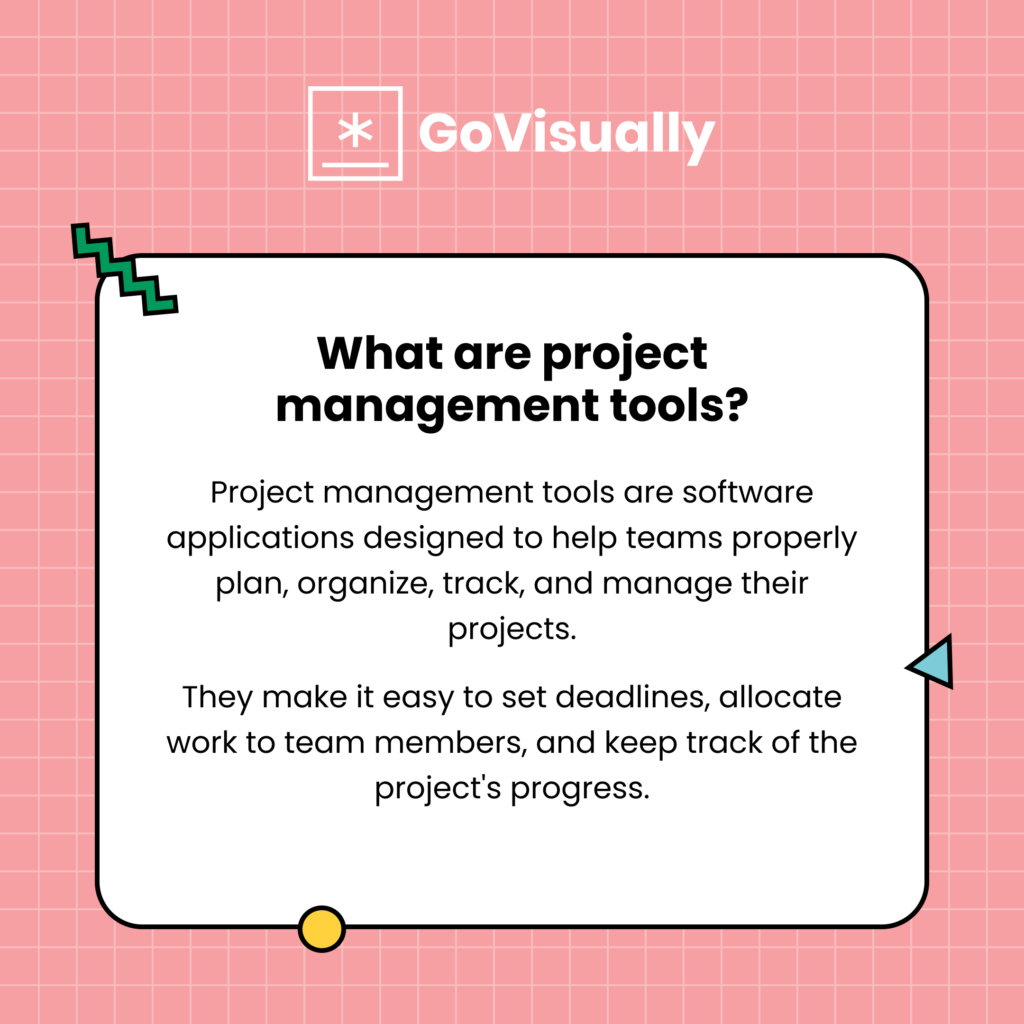 GoVisually

What are project management tools?

Project management tools are software applications designed to help teams properly plan, organize, track, and manage their projects.

They make it easy to set deadlines, allocate work to team members, and keep track of the project's progress.